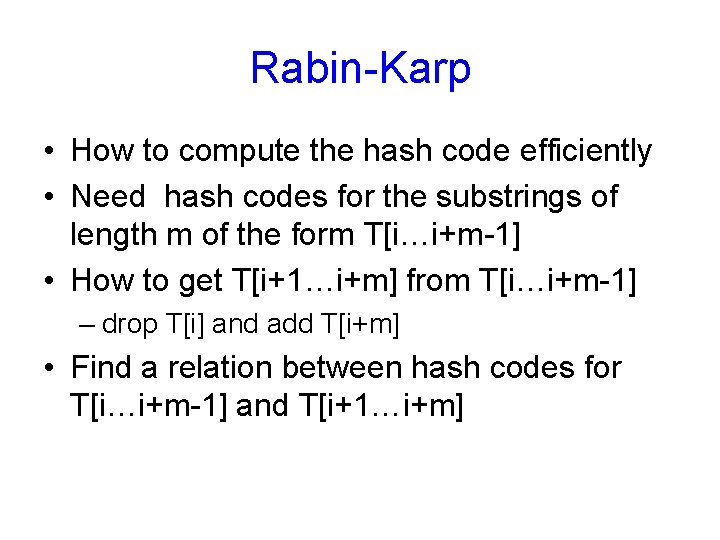 Rabin-Karp

• How to compute the hash code efficiently
• Need hash codes for the substrings of length m of the form T[i…i+m-1]
• How to get T[i+1…i+m] from T[i…i+m-1]
  – drop T[i] and add T[i+m]
• Find a relation between hash codes for T[i…i+m-1] and T[i+1…i+m]